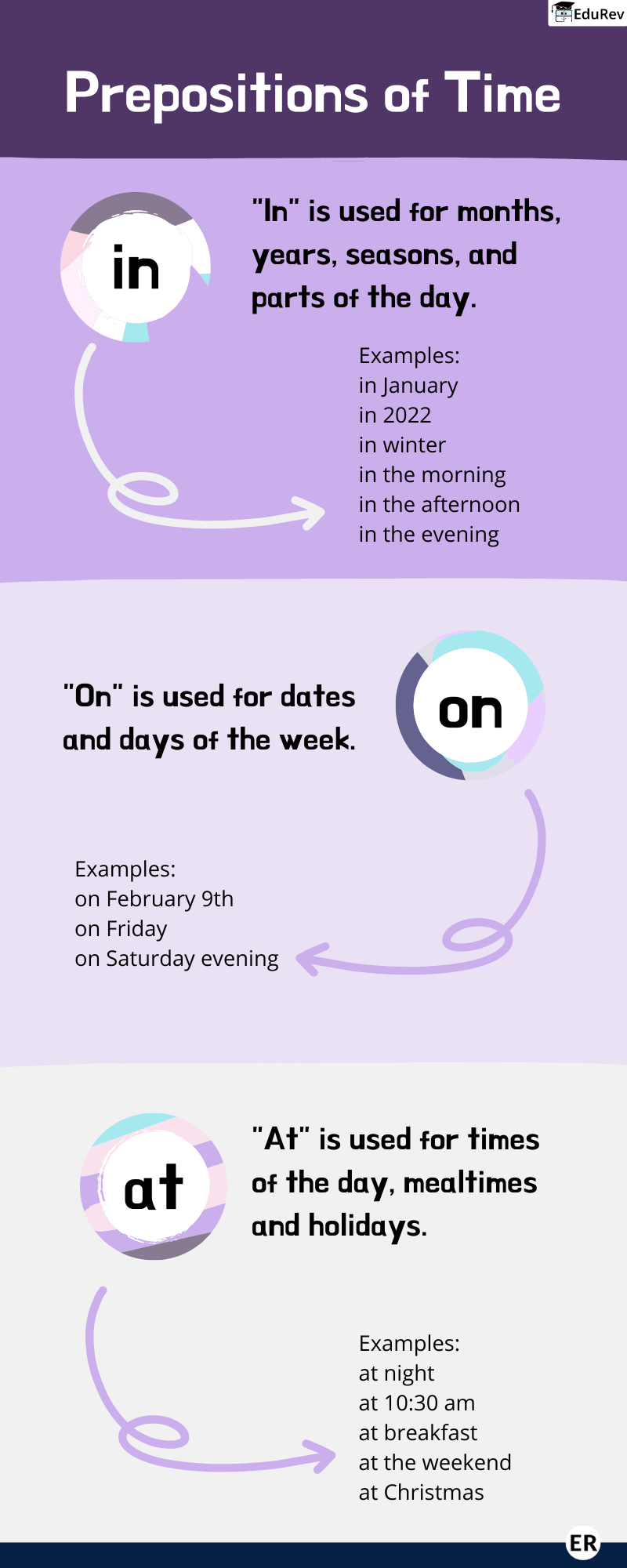 EduRev

Prepositions of Time

in

"In" is used for months, years, seasons, and parts of the day.

Examples:
in January
in 2022
in winter
in the morning
in the afternoon
in the evening

"On" is used for dates and days of the week.

on

Examples:
on February 9th
on Friday
on Saturday evening

at

"At" is used for times of the day, mealtimes and holidays.

Examples:
at night
at 10:30 am
at breakfast
at the weekend
at Christmas

ER